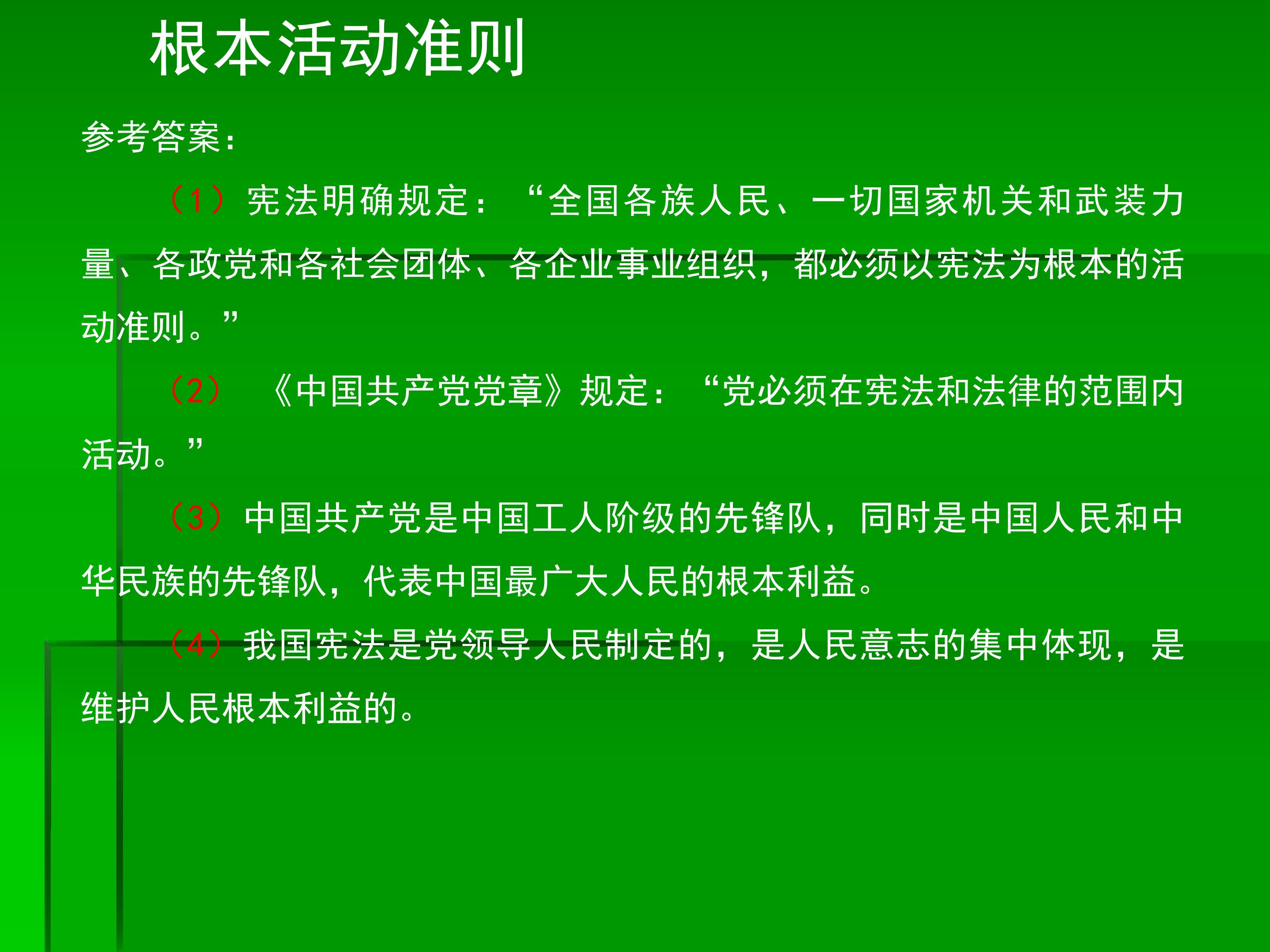 根本活动准则

参考答案：

（1）宪法明确规定：“全国各族人民、一切国家机关和武装力量、各政党和各社会团体、各企业事业组织，都必须以宪法为根本的活动准则。”

（2）《中国共产党党章》规定：“党必须在宪法和法律的范围内活动。”

（3）中国共产党是中国工人阶级的先锋队，同时是中国人民和中华民族的先锋队，代表中国最广大人民的根本利益。

（4）我国宪法是党领导人民制定的，是人民意志的集中体现，是维护人民根本利益的。